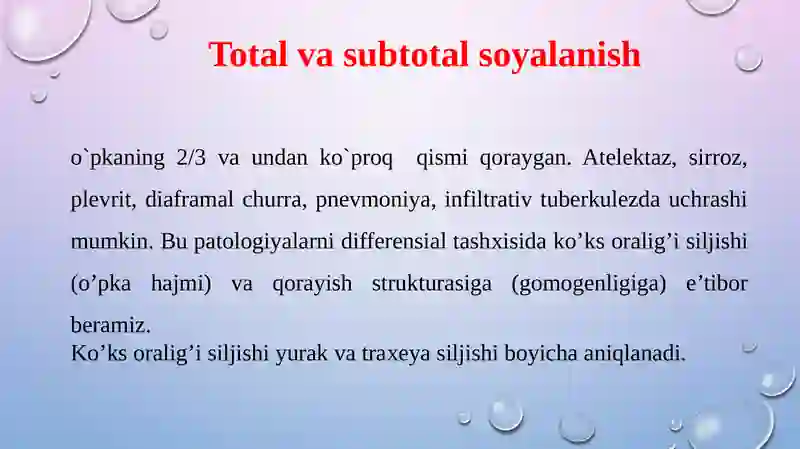 Total va subtotal soyalanish

o`pkaning 2/3 va undan ko`proq  qismi qoraygan. Atelektaz, sirroz, plevrit, diaframal churra, pnevmoniya, infiltrativ tuberkulezda uchrashi mumkin. Bu patologiyalarni differensial tashxisida ko’ks oralig’i siljishi (o’pka hajmi) va qorayish strukturasiga (gomogenligiga) e’tibor beramiz.
Ko’ks oralig’i siljishi yurak va traxeya siljishi boyicha aniqlanadi.